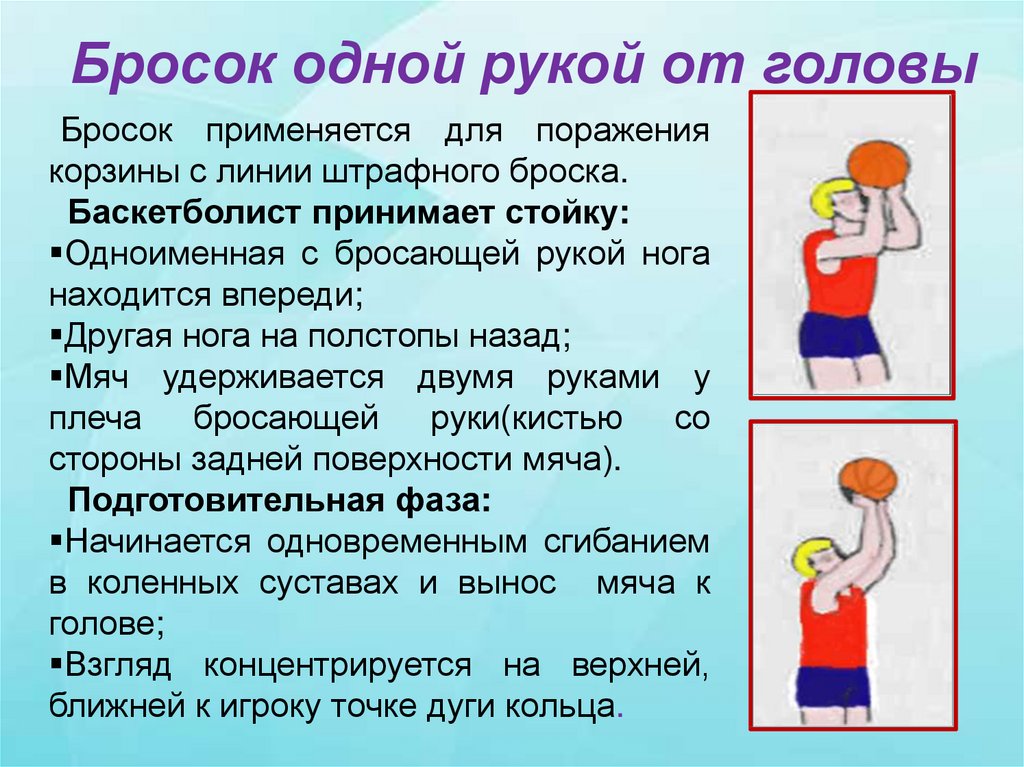 Бросок одной рукой от головы

Бросок применяется для поражения корзины с линии штрафного броска.

Баскетболист принимает стойку:
▪Одноименная с бросающей рукой нога находится впереди;
▪Другая нога на полстопы назад;
▪Мяч удерживается двумя руками у плеча бросающей руки(кистью со стороны задней поверхности мяча).

Подготовительная фаза:
▪Начинается одновременным сгибанием в коленных суставах и вынос мяча к голове;
▪Взгляд концентрируется на верхней, ближней к игроку точке дуги кольца.